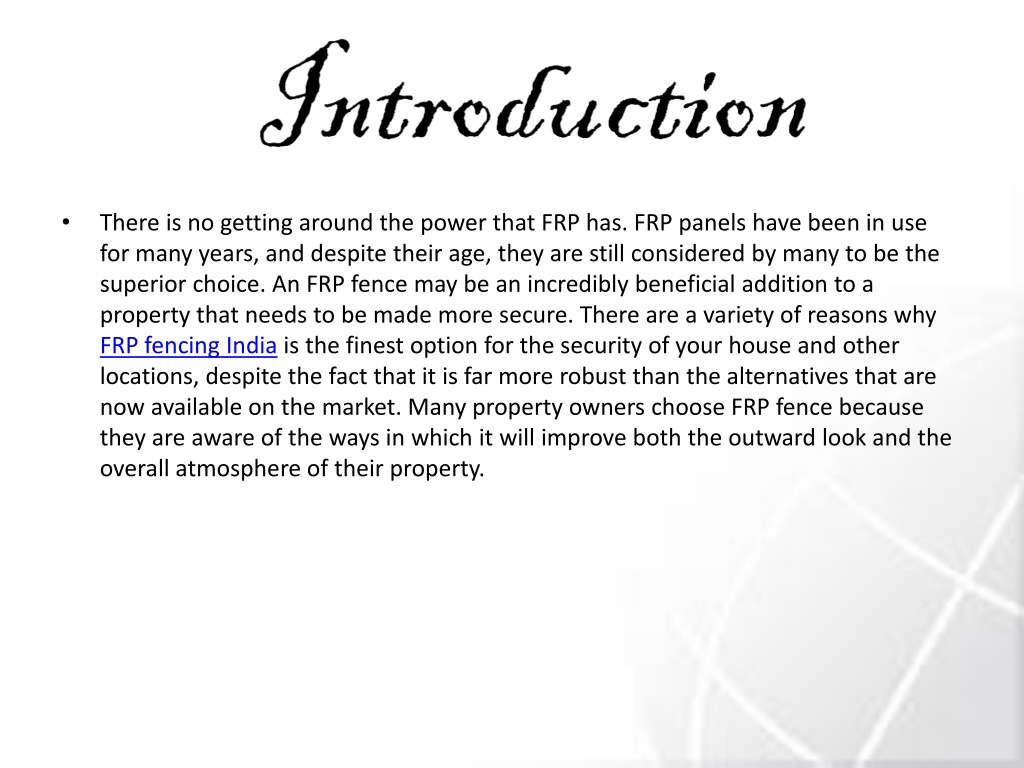 Introduction

• There is no getting around the power that FRP has. FRP panels have been in use for many years, and despite their age, they are still considered by many to be the superior choice. An FRP fence may be an incredibly beneficial addition to a property that needs to be made more secure. There are a variety of reasons why FRP fencing India is the finest option for the security of your house and other locations, despite the fact that it is far more robust than the alternatives that are now available on the market. Many property owners choose FRP fence because they are aware of the ways in which it will improve both the outward look and the overall atmosphere of their property.